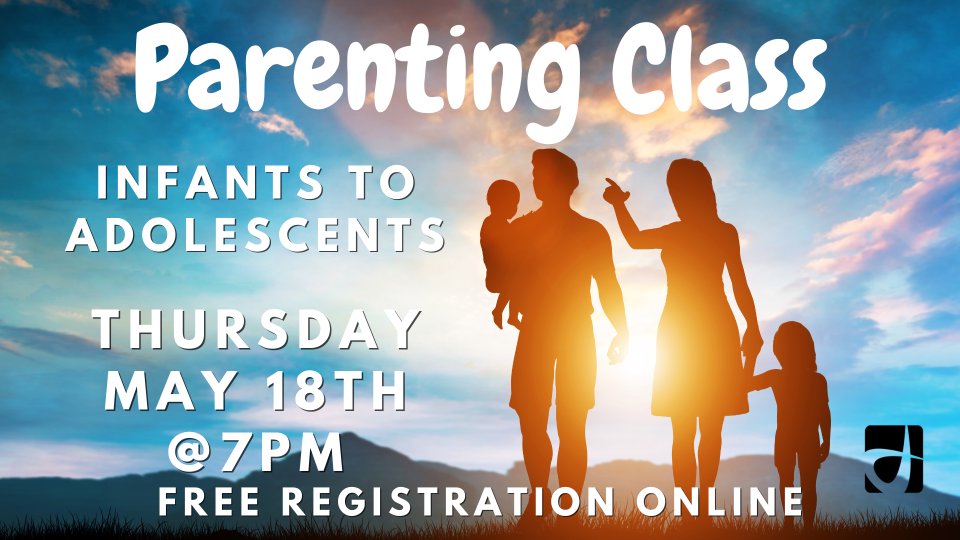 Parenting Class

INFANTS TO ADOLESCENTS

THURSDAY MAY 18TH @7PM

FREE REGISTRATION ONLINE